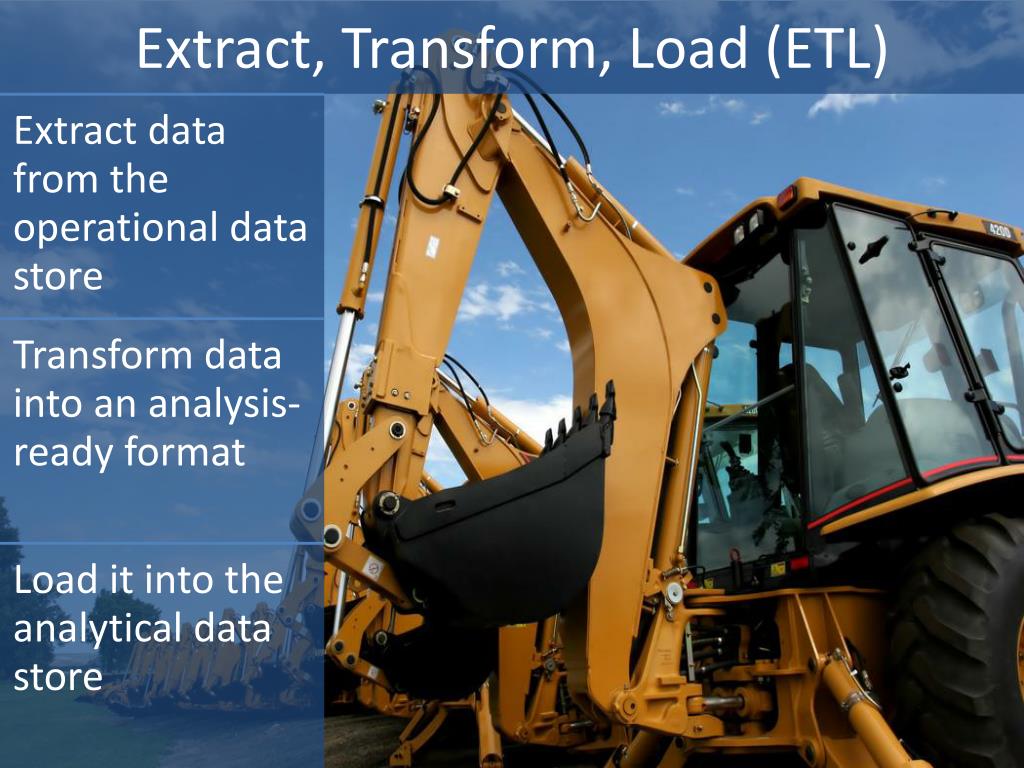 Extract, Transform, Load (ETL)

Extract data from the operational data store

Transform data into an analysis-ready format

Load it into the analytical data store

420D